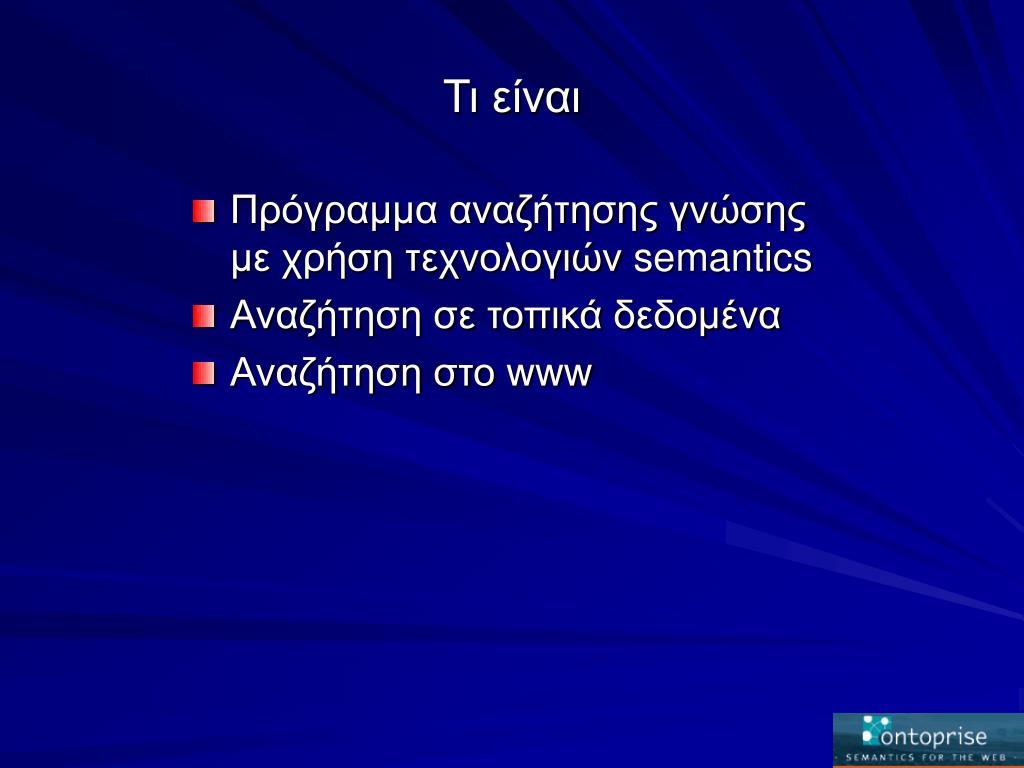 Τι είναι

Πρόγραμμα αναζήτησης γνώσης με χρήση τεχνολογιών semantics

Αναζήτηση σε τοπικά δεδομένα

Αναζήτηση στο www

ontoprise
SEMANTICS FOR THE WEB